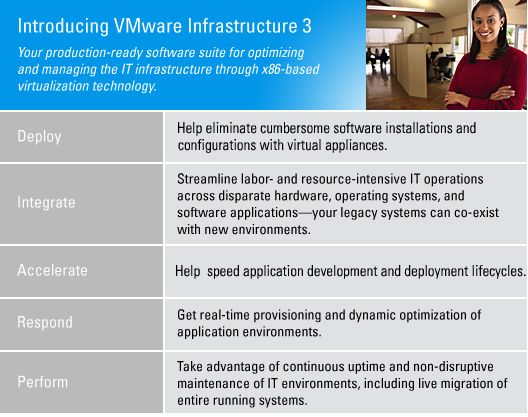 Introducing VMware Infrastructure 3

Your production-ready software suite for optimizing and managing the IT infrastructure through x86-based virtualization technology.

| | |
|---|---|
| Deploy | Help eliminate cumbersome software installations and configurations with virtual appliances. |
| Integrate | Streamline labor- and resource-intensive IT operations across disparate hardware, operating systems, and software applications—your legacy systems can co-exist with new environments. |
| Accelerate | Help speed application development and deployment lifecycles. |
| Respond | Get real-time provisioning and dynamic optimization of application environments. |
| Perform | Take advantage of continuous uptime and non-disruptive maintenance of IT environments, including live migration of entire running systems. |